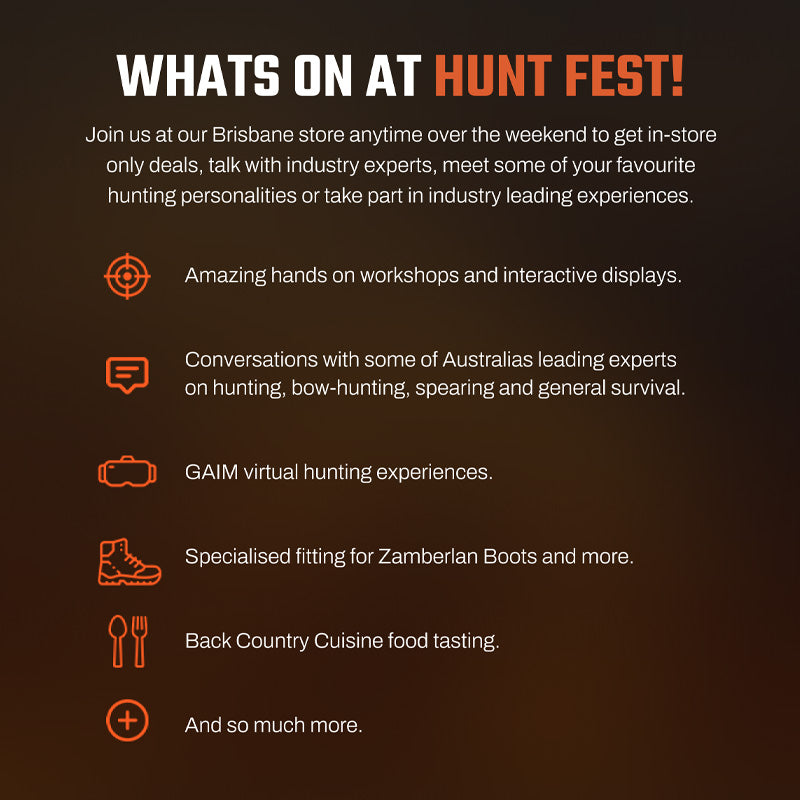 WHATS ON AT HUNT FEST!

Join us at our Brisbane store anytime over the weekend to get in-store only deals, talk with industry experts, meet some of your favourite hunting personalities or take part in industry leading experiences.

Amazing hands on workshops and interactive displays.

Conversations with some of Australias leading experts on hunting, bow-hunting, spearing and general survival.

GAIM virtual hunting experiences.

Specialised fitting for Zamberlan Boots and more.

Back Country Cuisine food tasting.

And so much more.